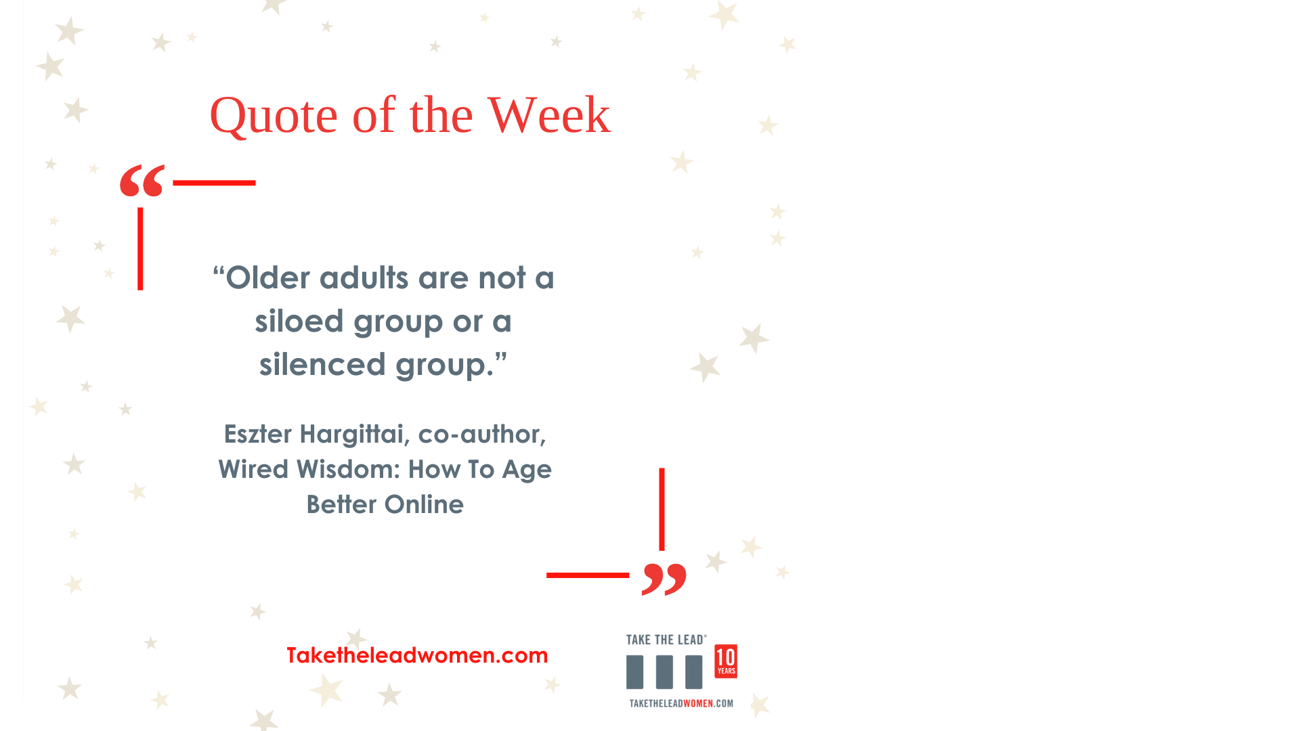 Quote of the Week

“Older adults are not a siloed group or a silenced group.”

Eszter Hargittai, co-author, Wired Wisdom: How To Age Better Online

Taketheleadwomen.com

TAKE THE LEAD®

10 YEARS

TAKETHELEADWOMEN.COM